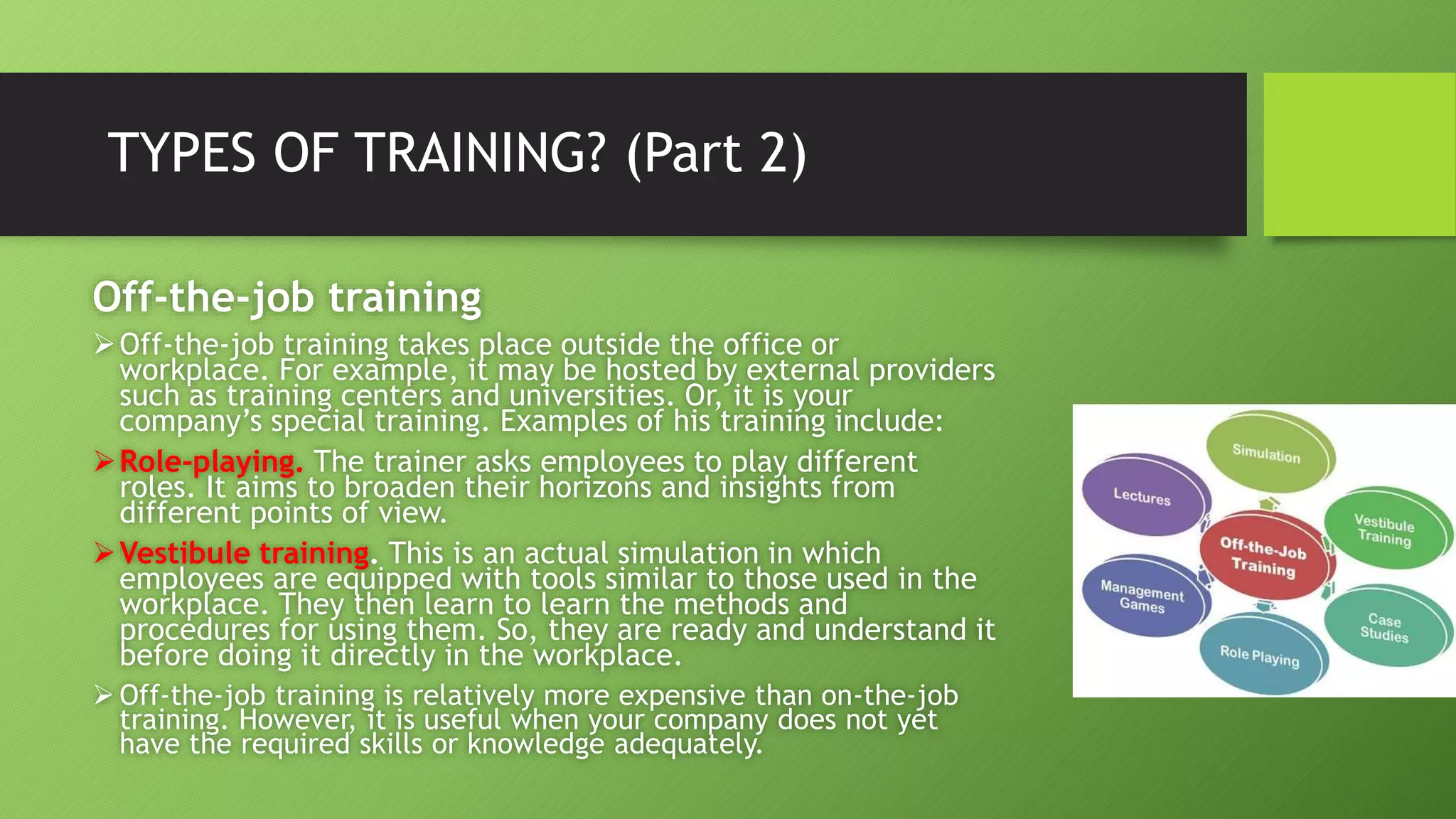 TYPES OF TRAINING? (Part 2)

Off-the-job training

➢ Off-the-job training takes place outside the office or workplace. For example, it may be hosted by external providers such as training centers and universities. Or, it is your company's special training. Examples of his training include:

➢ Role-playing. The trainer asks employees to play different roles. It aims to broaden their horizons and insights from different points of view.

➢ Vestibule training. This is an actual simulation in which employees are equipped with tools similar to those used in the workplace. They then learn to learn the methods and procedures for using them. So, they are ready and understand it before doing it directly in the workplace.

➢ Off-the-job training is relatively more expensive than on-the-job training. However, it is useful when your company does not yet have the required skills or knowledge adequately.

Simulation
Lectures
Vestibule Training
Off-the-Job Training
Management Games
Case Studies
Role Playing